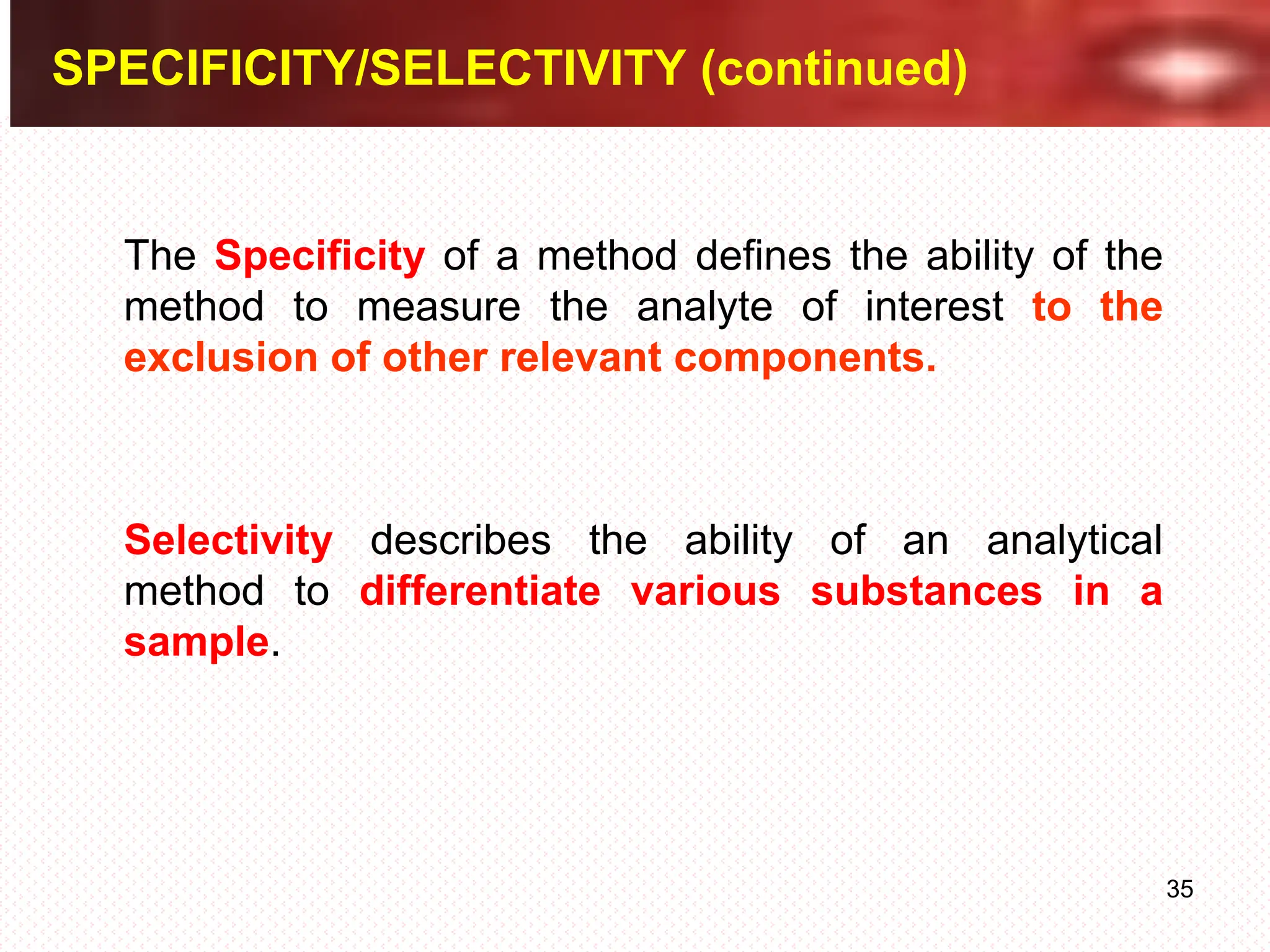 SPECIFICITY/SELECTIVITY (continued)

The Specificity of a method defines the ability of the method to measure the analyte of interest to the exclusion of other relevant components.

Selectivity describes the ability of an analytical method to differentiate various substances in a sample.

35